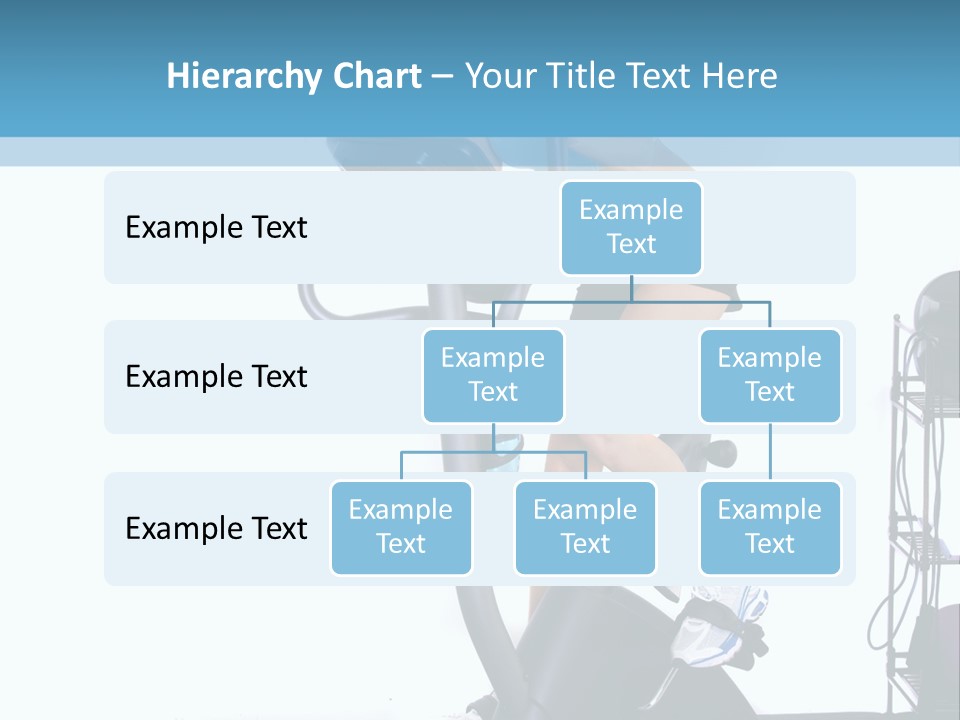 Hierarchy Chart – Your Title Text Here

Example Text

Example Text

Example Text

Example Text

Example Text

Example Text

Example Text

Example Text

Example Text